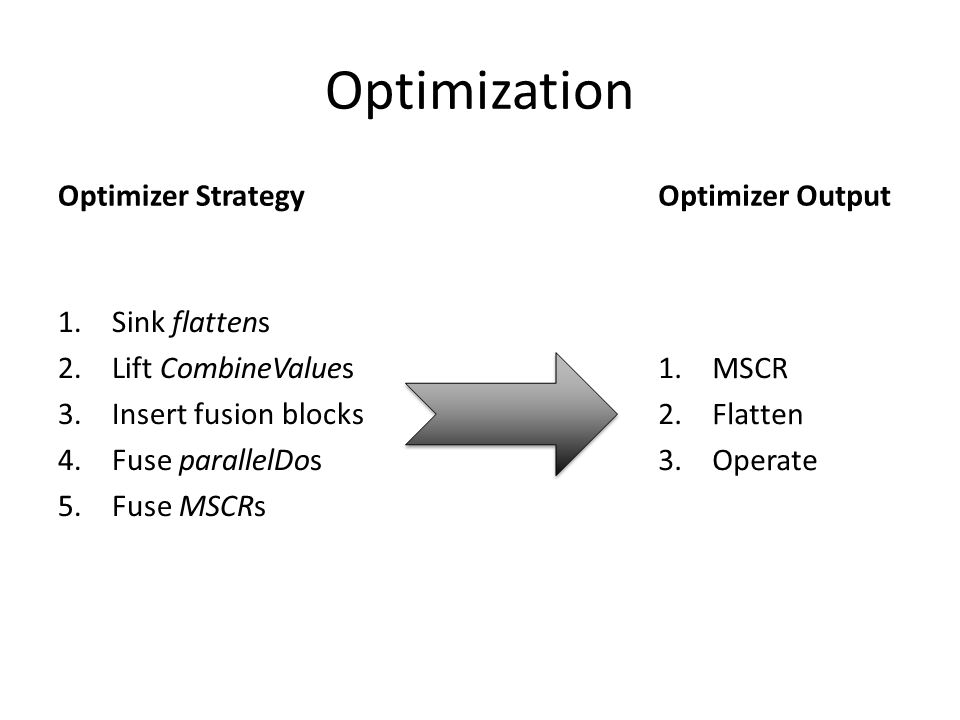 Optimization

Optimizer Strategy

1. Sink flattens
2. Lift CombineValues
3. Insert fusion blocks
4. Fuse parallelDos
5. Fuse MSCRs

Optimizer Output

1. MSCR
2. Flatten
3. Operate